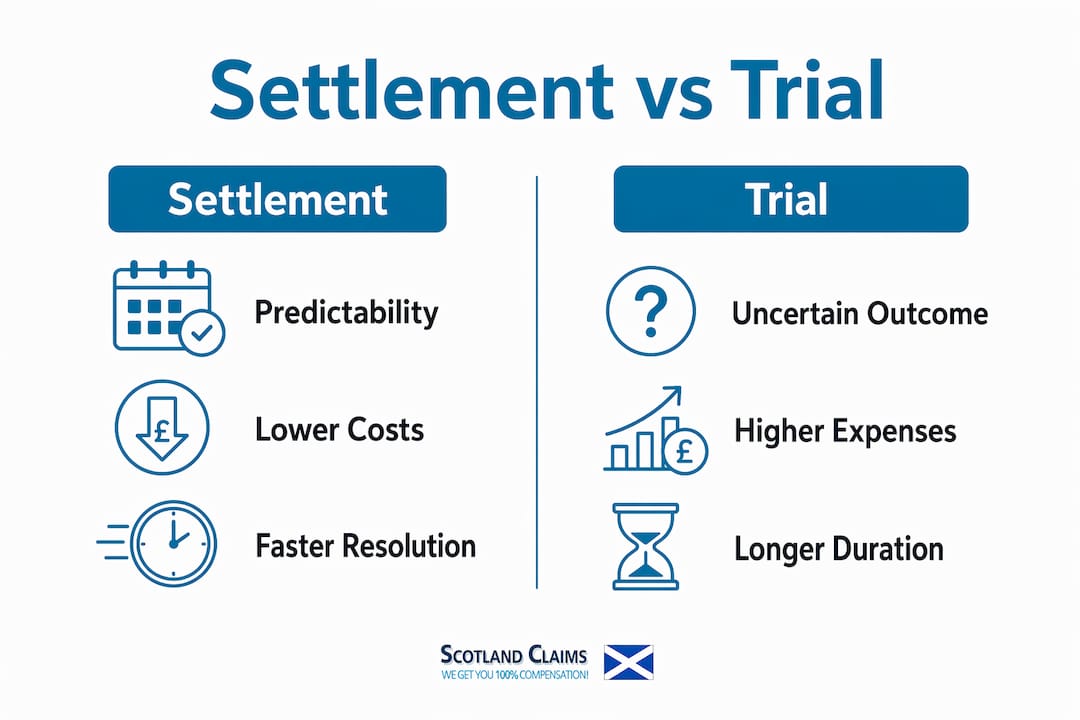 Settlement vs Trial

Settlement

Predictability

£

Lower Costs

Faster Resolution

Trial

?

Uncertain Outcome

£

Higher Expenses

Longer Duration

SCOTLAND CLAIMS
WE GET YOU 100% COMPENSATION!